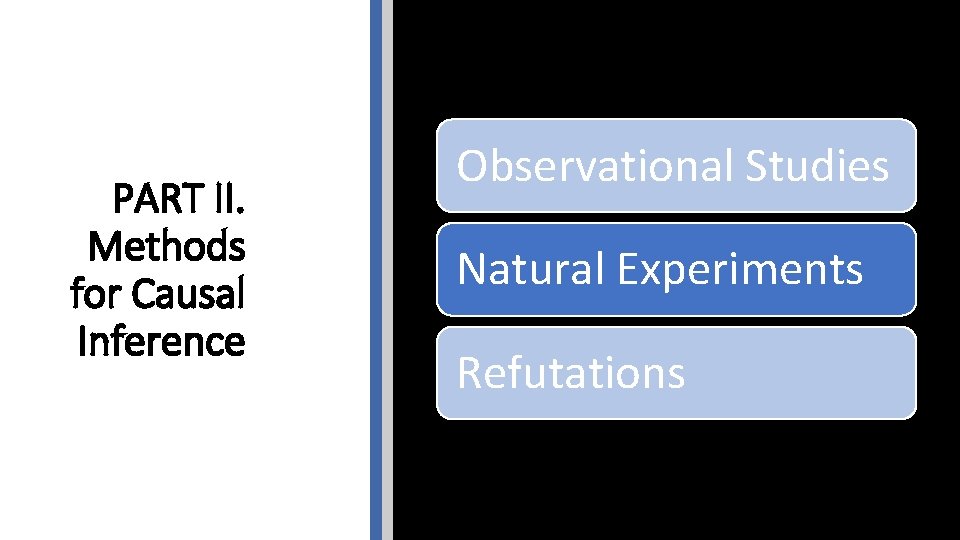 PART II. Methods for Causal Inference

Observational Studies

Natural Experiments

Refutations